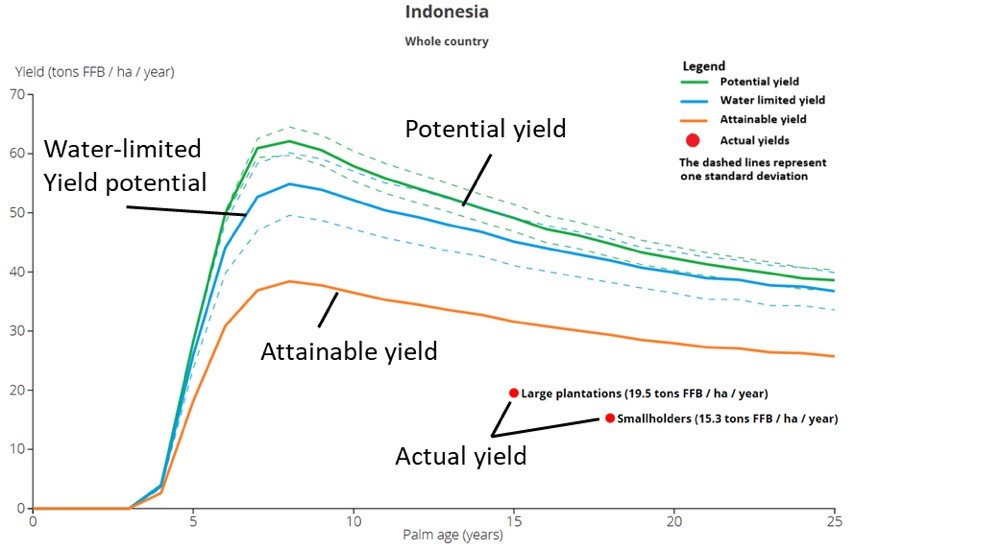 Indonesia
Whole country

Yield (tons FFB / ha / year)

Legend
Potential yield
Water limited yield
Attainable yield
Actual yields
The dashed lines represent one standard deviation

70
60
50
40
30
20
10
0

Water-limited Yield potential

Potential yield

Attainable yield

Large plantations (19.5 tons FFB / ha / year)
Smallholders (15.3 tons FFB / ha / year)

Actual yield

0
5
10
15
20
25
Palm age (years)